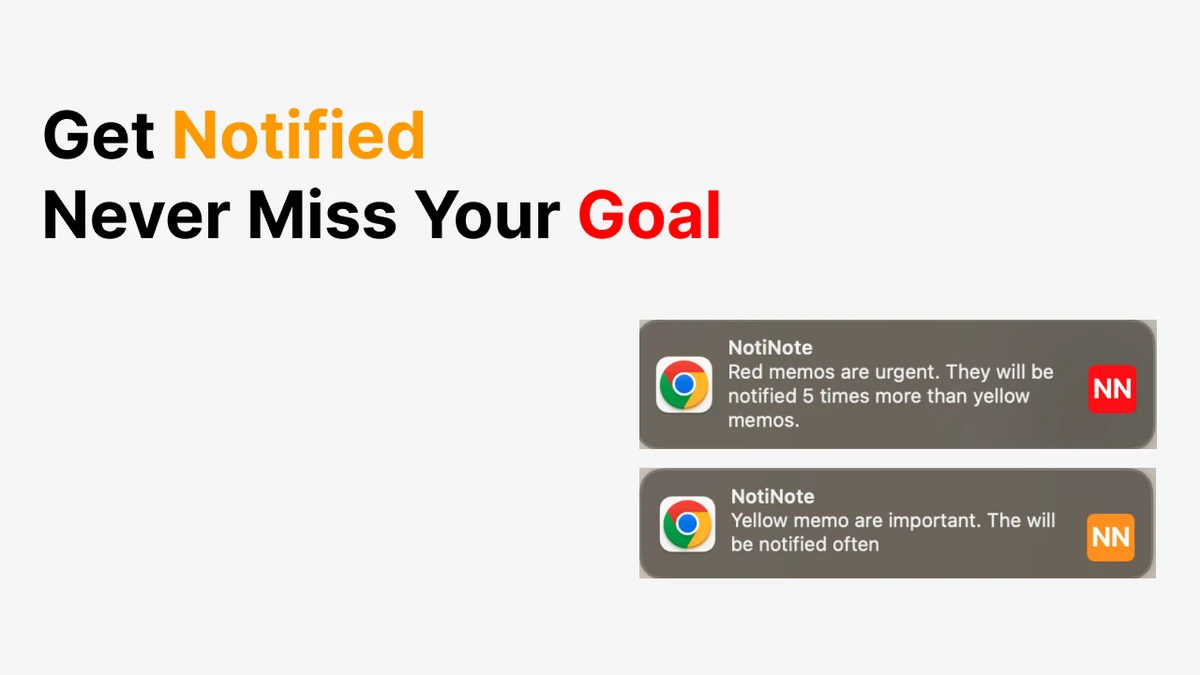 Get Notified
Never Miss Your Goal

NotiNote
Red memos are urgent. They will be notified 5 times more than yellow memos.
NN

NotiNote
Yellow memo are important. The will be notified often
NN